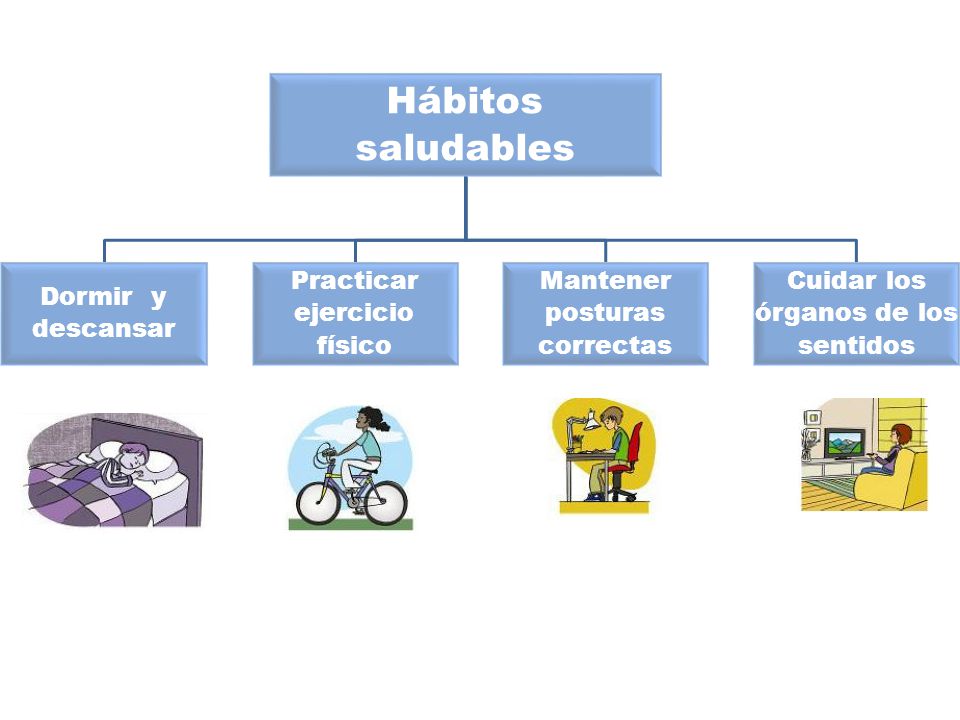 Hábitos saludables

Dormir y descansar

Practicar ejercicio físico

Mantener posturas correctas

Cuidar los órganos de los sentidos